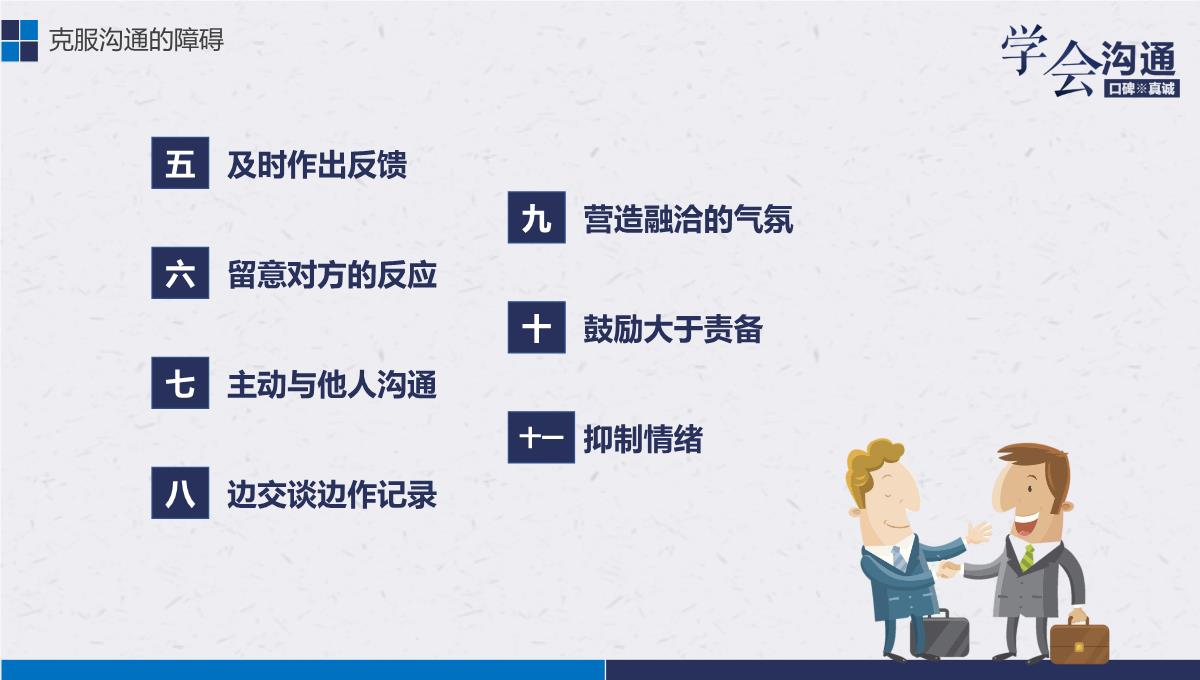 克服沟通的障碍

学会沟通
口碑※真诚

五 及时作出反馈

六 留意对方的反应

七 主动与他人沟通

八 边交谈边作记录

九 营造融洽的气氛

十 鼓励大于责备

十一 抑制情绪